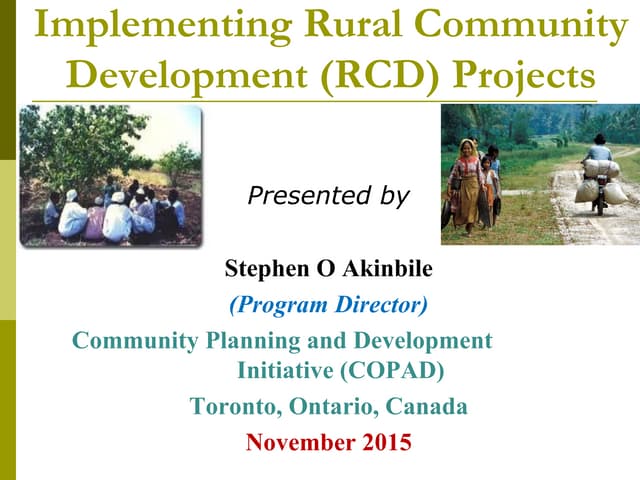 Implementing Rural Community Development (RCD) Projects

Presented by

Stephen O Akinbile

(Program Director)

Community Planning and Development Initiative (COPAD)

Toronto, Ontario, Canada

November 2015